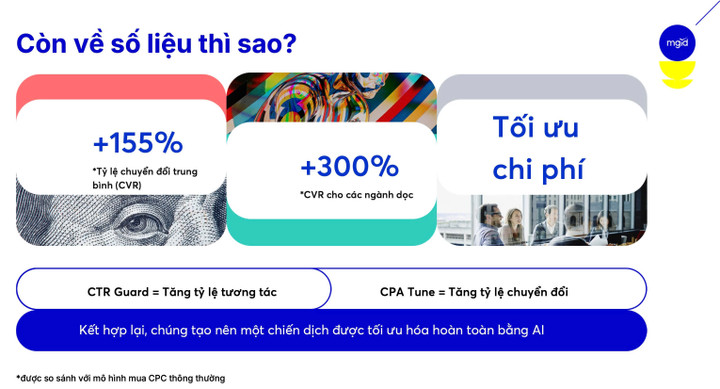 Còn về số liệu thì sao?

mgid

+155%
*Tỷ lệ chuyển đổi trung bình (CVR)

+300%
*CVR cho các ngành dọc

Tối ưu chi phí

CTR Guard = Tăng tỷ lệ tương tác

CPA Tune = Tăng tỷ lệ chuyển đổi

Kết hợp lại, chúng tạo nên một chiến dịch được tối ưu hóa hoàn toàn bằng AI

*được so sánh với mô hình mua CPC thông thường